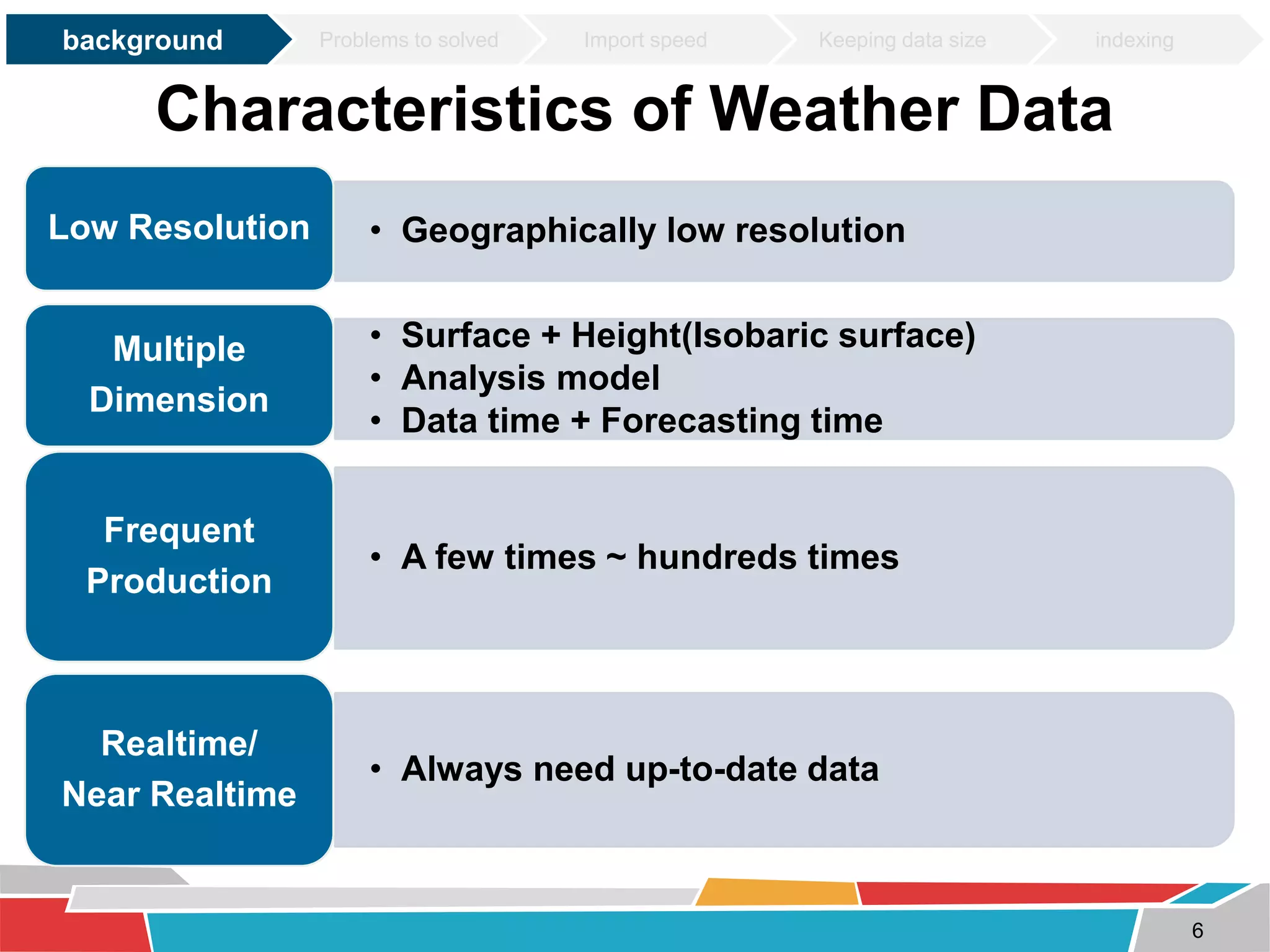 background Problems to solved Import speed Keeping data size indexing

Characteristics of Weather Data

Low Resolution

• Geographically low resolution

Multiple Dimension

• Surface + Height(Isobaric surface)
• Analysis model
• Data time + Forecasting time

Frequent Production

• A few times ~ hundreds times

Realtime/ Near Realtime

• Always need up-to-date data

6